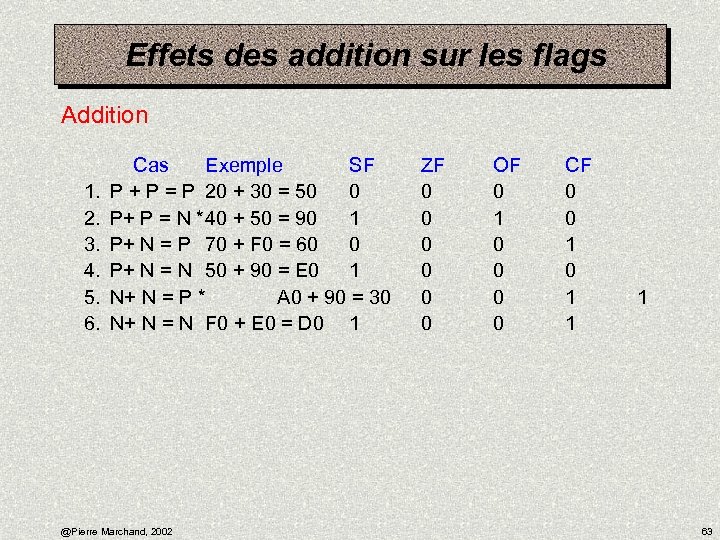 Effets des addition sur les flags

Addition

| Cas | Exemple | SF | ZF | OF | CF |
|---|---|---|---|---|---|
| 1. P + P = P | 20 + 30 = 50 | 0 | 0 | 0 | 0 |
| 2. P+ P = N * | 40 + 50 = 90 | 1 | 0 | 1 | 0 |
| 3. P+ N = P | 70 + F0 = 60 | 0 | 0 | 0 | 1 |
| 4. P+ N = N | 50 + 90 = E0 | 1 | 0 | 0 | 0 |
| 5. N+ N = P * | A0 + 90 = 30 | 0 | 0 | 1 | 1 |
| 6. N+ N = N | F0 + E0 = D0 | 1 | 0 | 0 | 1 |

@Pierre Marchand, 2002

63